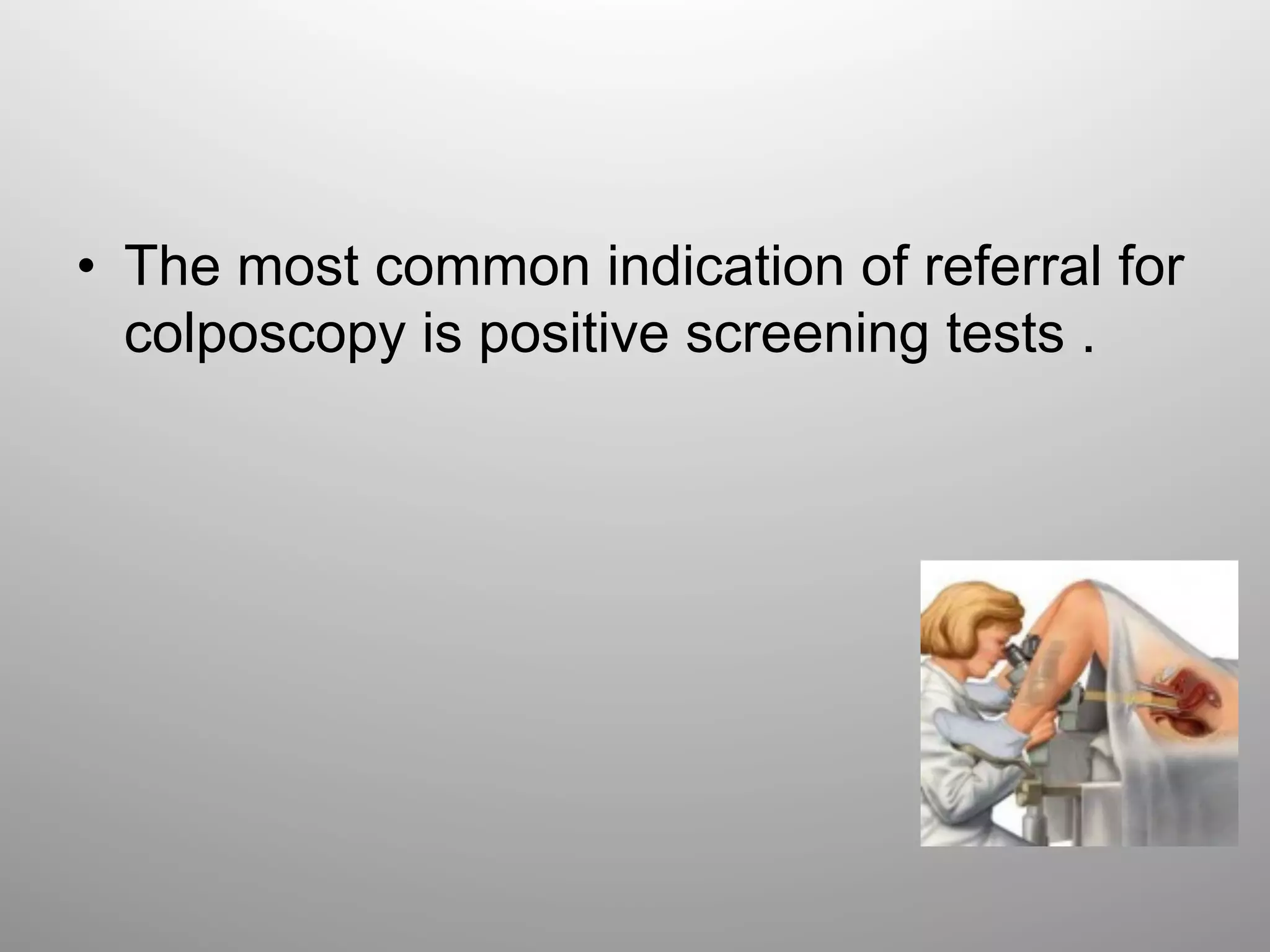 • The most common indication of referral for colposcopy is positive screening tests .